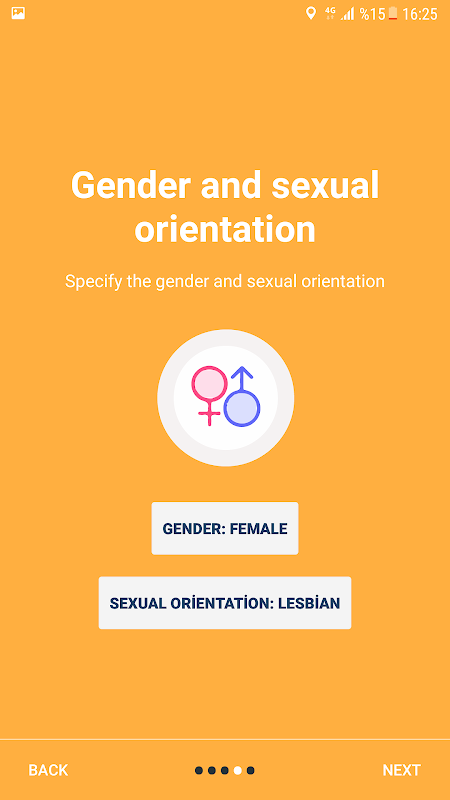 4G %15 16:25

Gender and sexual orientation

Specify the gender and sexual orientation

GENDER: FEMALE

SEXUAL ORİENTATİON: LESBİAN

BACK

NEXT